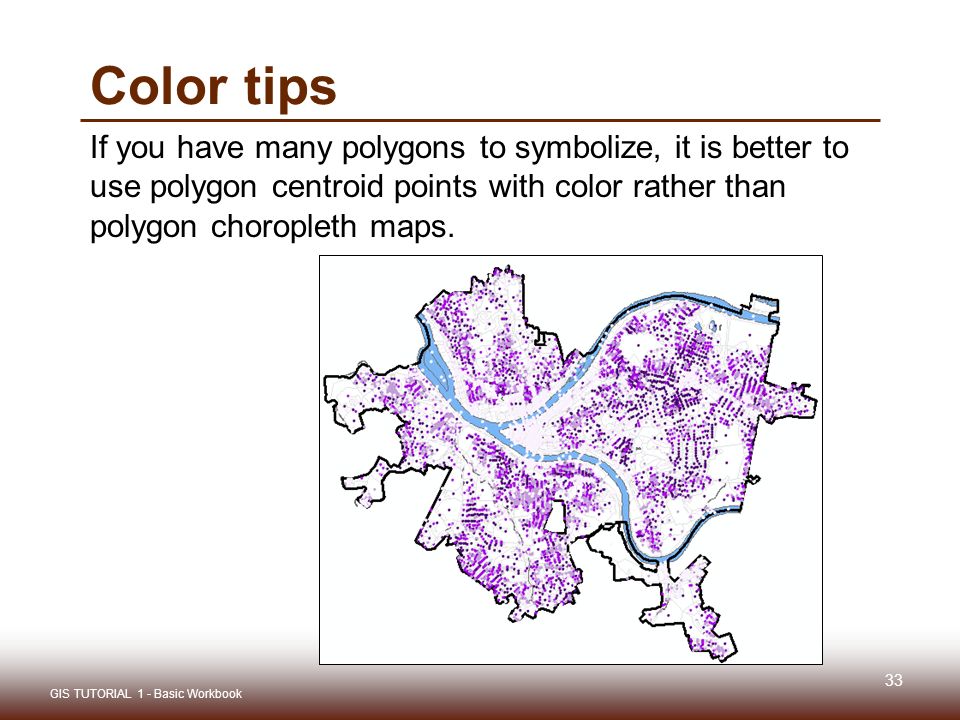 Color tips

If you have many polygons to symbolize, it is better to use polygon centroid points with color rather than polygon choropleth maps.

GIS TUTORIAL 1 - Basic Workbook

33